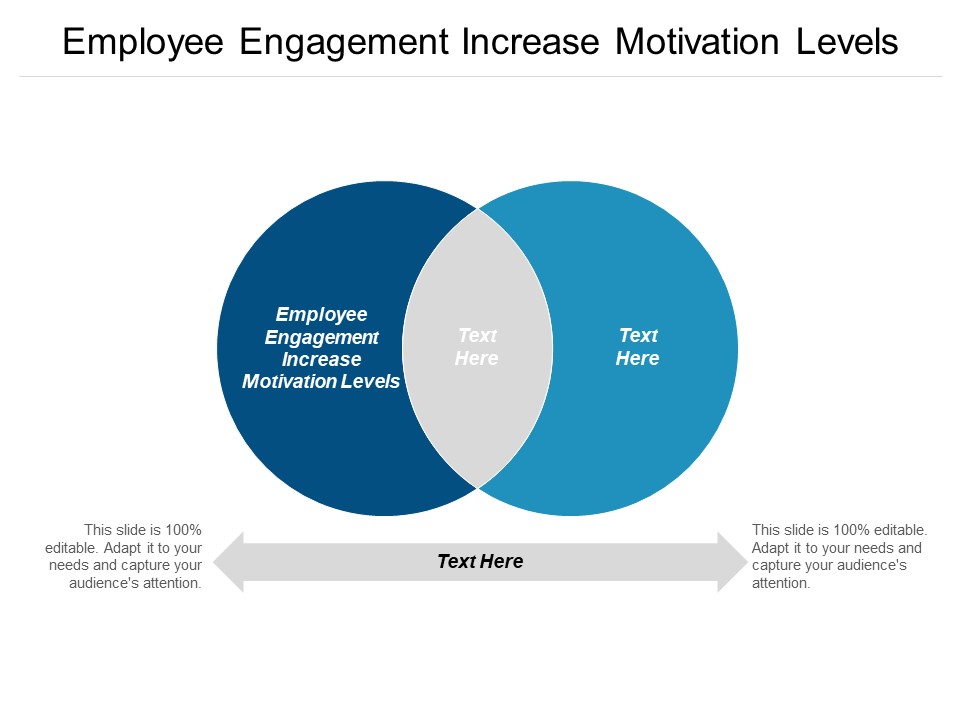 Employee Engagement Increase Motivation Levels

Employee Engagement Increase Motivation Levels

Text Here

Text Here

This slide is 100% editable. Adapt it to your needs and capture your audience's attention.

Text Here

This slide is 100% editable. Adapt it to your needs and capture your audience's attention.